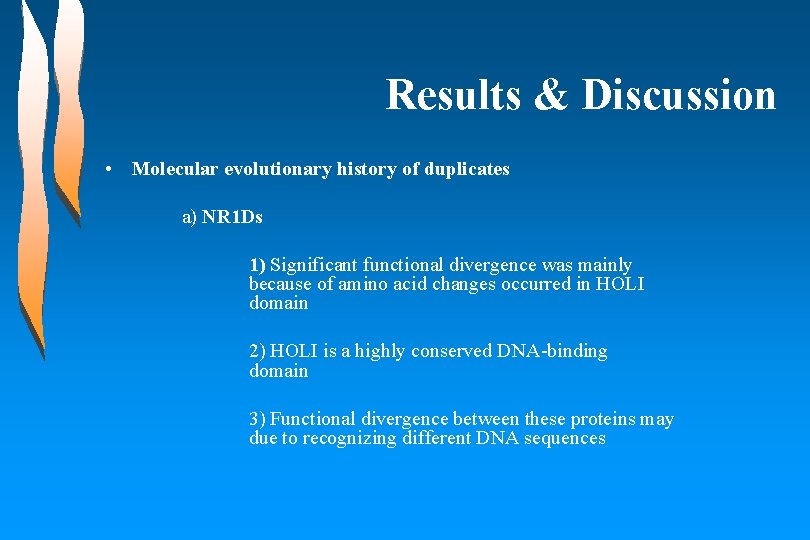 Results & Discussion

• Molecular evolutionary history of duplicates

a) NR1Ds

1) Significant functional divergence was mainly because of amino acid changes occurred in HOLI domain

2) HOLI is a highly conserved DNA-binding domain

3) Functional divergence between these proteins may due to recognizing different DNA sequences